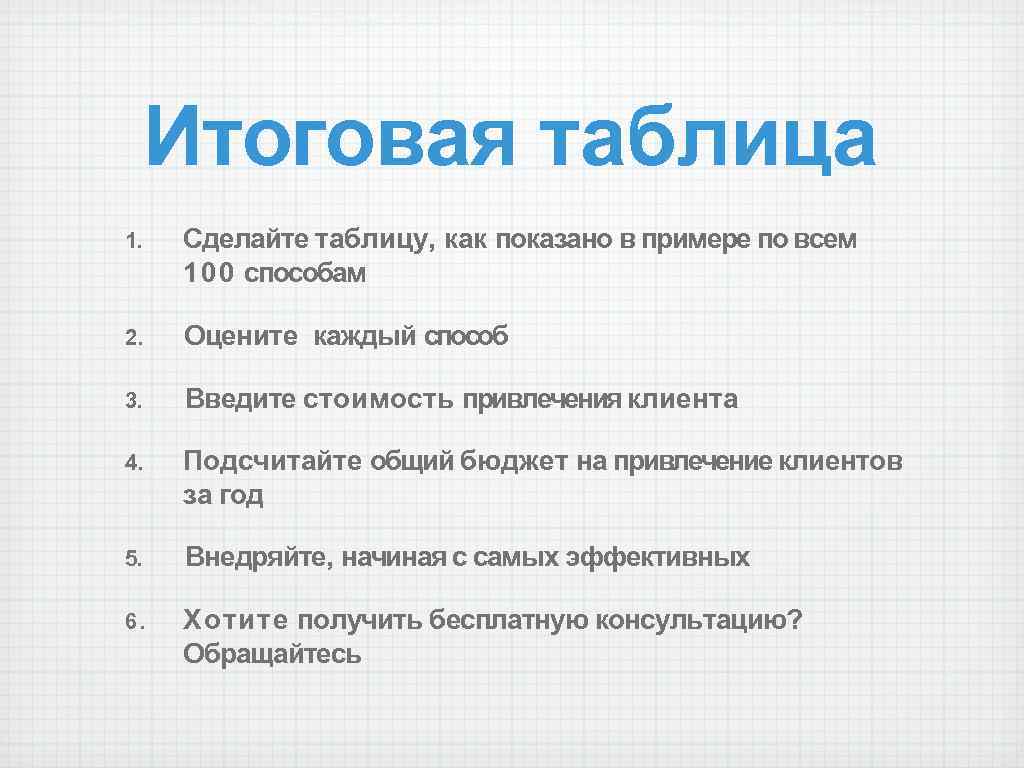 Итоговая таблица

1. Сделайте таблицу, как показано в примере по всем 100 способам

2. Оцените каждый способ

3. Введите стоимость привлечения клиента

4. Подсчитайте общий бюджет на привлечение клиентов за год

5. Внедряйте, начиная с самых эффективных

6. Хотите получить бесплатную консультацию? Обращайтесь